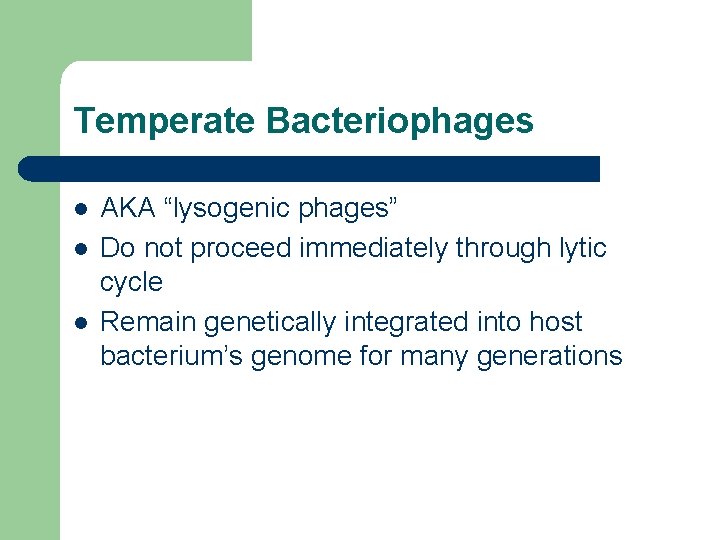 Temperate Bacteriophages

- AKA “lysogenic phages”
- Do not proceed immediately through lytic cycle
- Remain genetically integrated into host bacterium’s genome for many generations